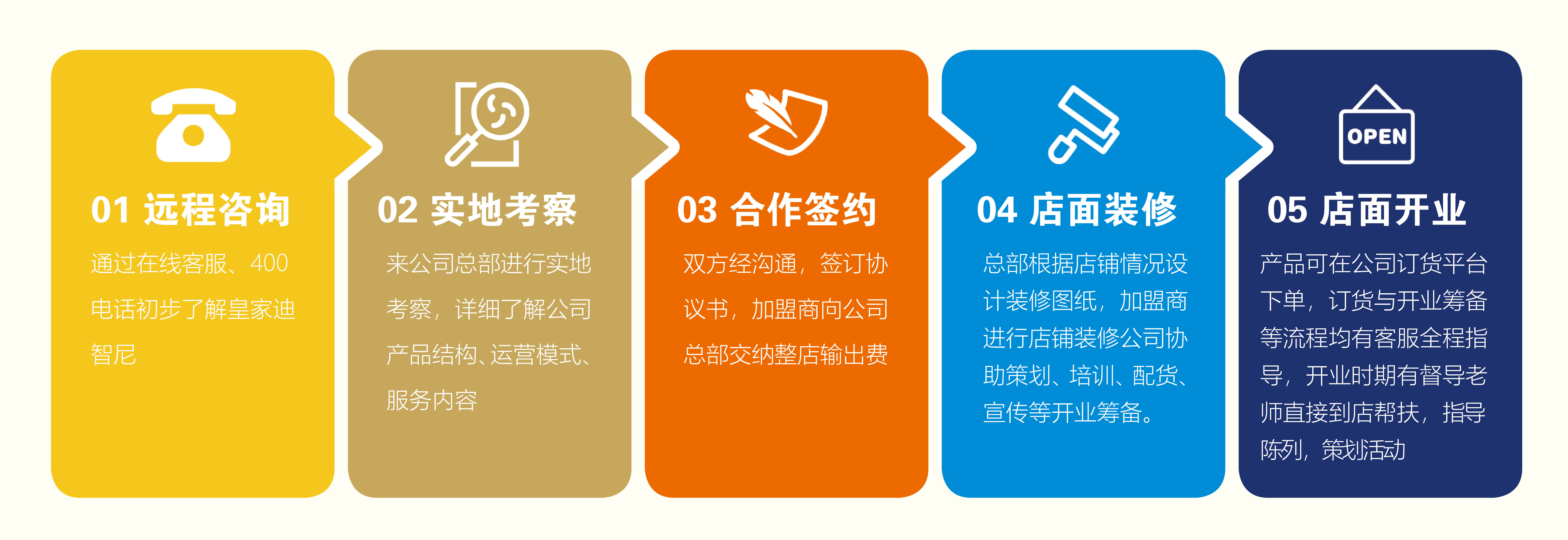 01 远程咨询

通过在线客服、400电话初步了解皇家迪智尼

02 实地考察

来公司总部进行实地考察，详细了解公司产品结构、运营模式、服务内容

03 合作签约

双方经沟通，签订协议书，加盟商向公司总部交纳整店输出费

04 店面装修

总部根据店铺情况设计装修图纸，加盟商进行店铺装修公司协助策划、培训、配货、宣传等开业筹备。

OPEN

05 店面开业

产品可在公司订货平台下单，订货与开业筹备等流程均有客服全程指导，开业时期有督导老师直接到店帮扶，指导陈列，策划活动